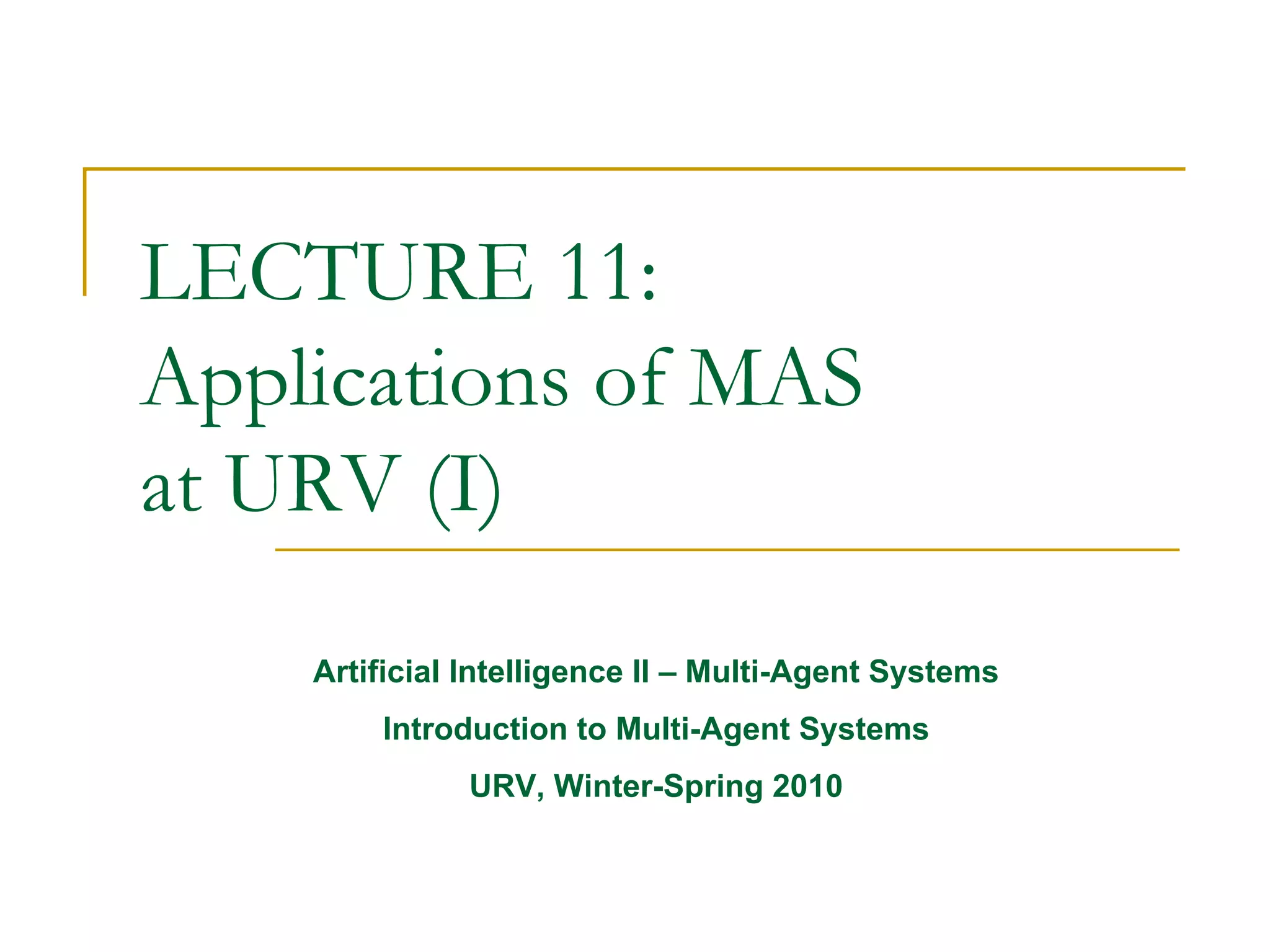 LECTURE 11:
Applications of MAS
at URV (I)

Artificial Intelligence II – Multi-Agent Systems

Introduction to Multi-Agent Systems

URV, Winter-Spring 2010